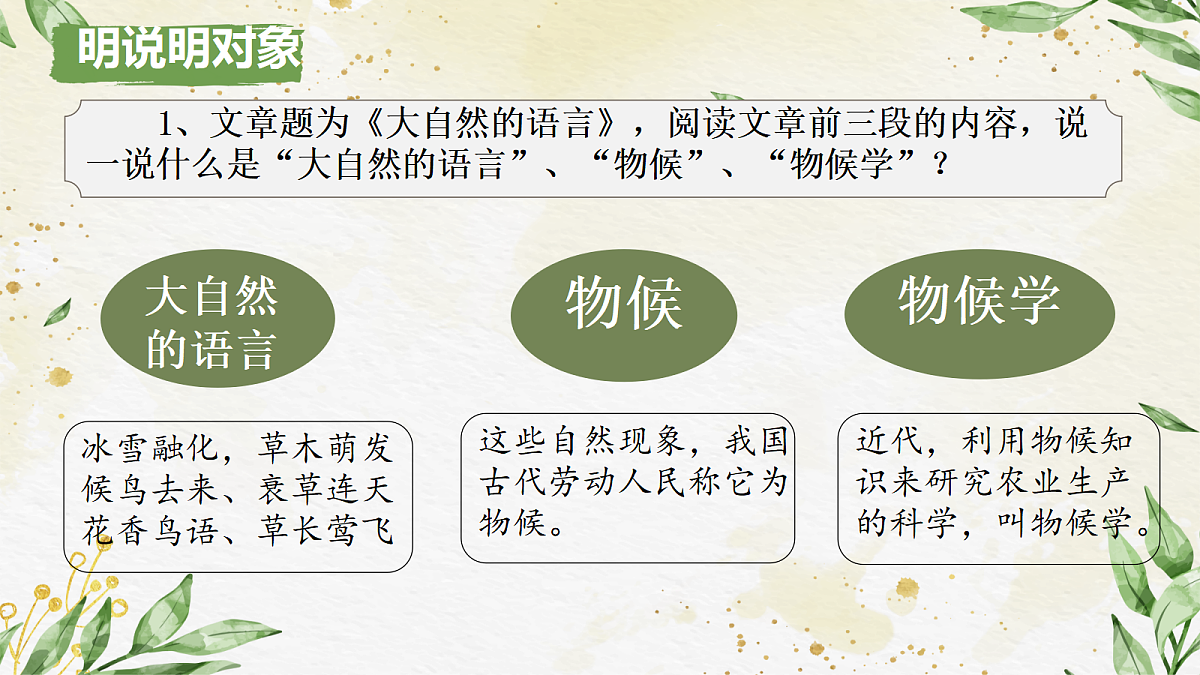 明说明对象

1、文章题为《大自然的语言》，阅读文章前三段的内容，说一说什么是“大自然的语言”、“物候”、“物候学”？

大自然的语言

物候

物候学

冰雪融化，草木萌发
候鸟去来、衰草连天
花香鸟语、草长莺飞

这些自然现象，我国古代劳动人民称它为物候。

近代，利用物候知识来研究农业生产的科学，叫物候学。